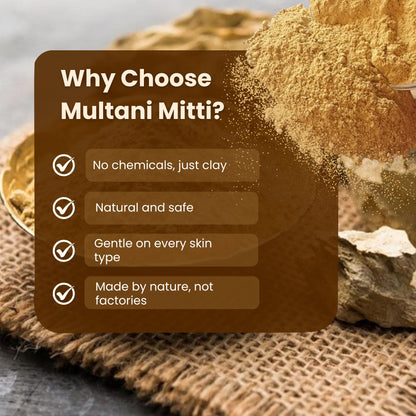 Why Choose Multani Mitti?

No chemicals, just clay

Natural and safe

Gentle on every skin type

Made by nature, not factories